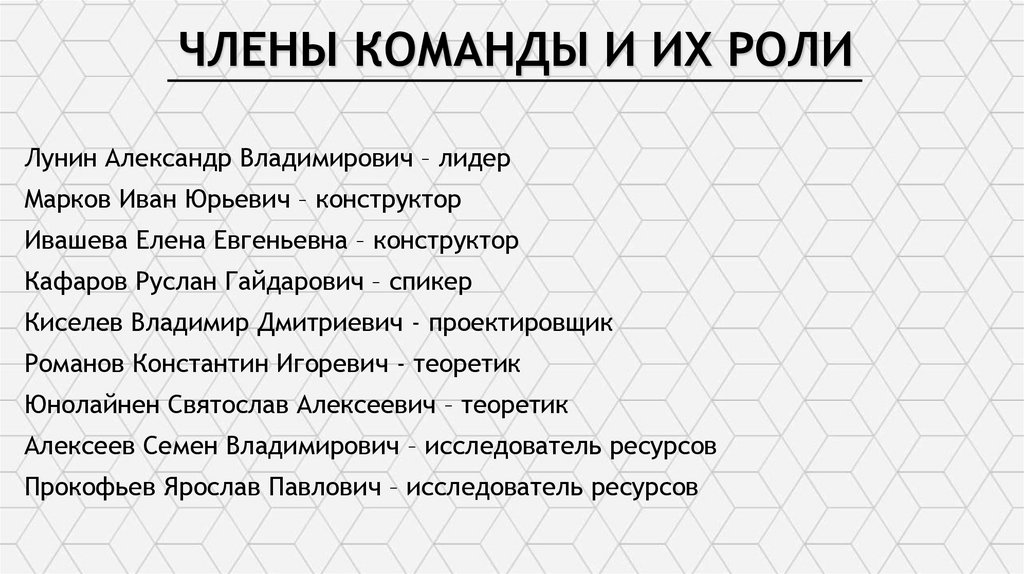 ЧЛЕНЫ КОМАНДЫ И ИХ РОЛИ

Лунин Александр Владимирович – лидер
Марков Иван Юрьевич – конструктор
Ивашева Елена Евгеньевна – конструктор
Кафаров Руслан Гайдарович – спикер
Киселев Владимир Дмитриевич - проектировщик
Романов Константин Игоревич - теоретик
Юнолайнен Святослав Алексеевич – теоретик
Алексеев Семен Владимирович – исследователь ресурсов
Прокофьев Ярослав Павлович – исследователь ресурсов